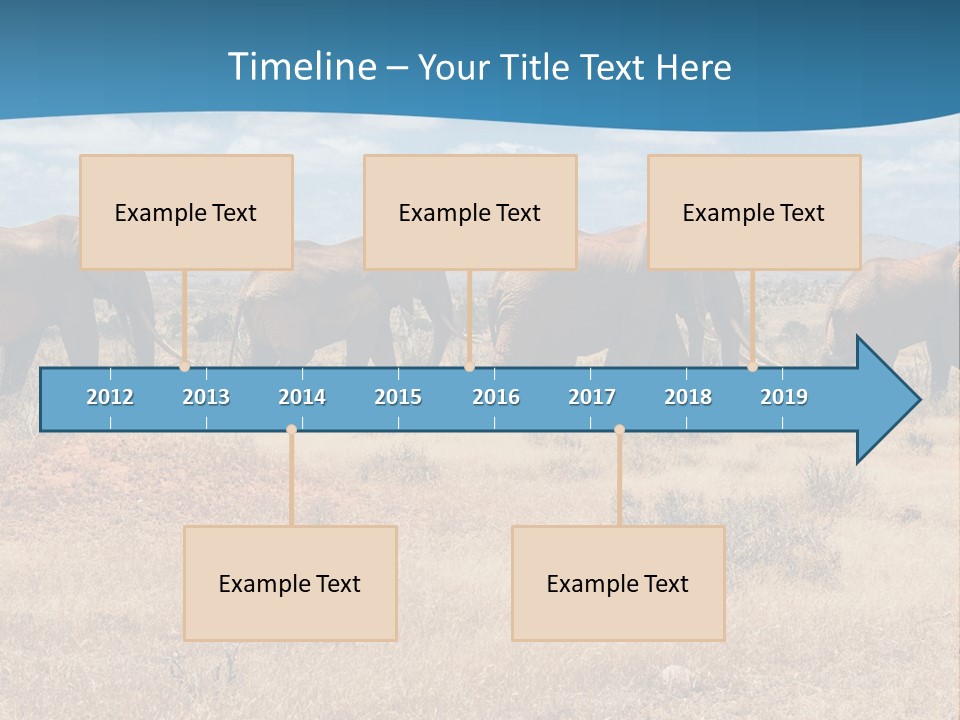 Timeline – Your Title Text Here

Example Text

Example Text

Example Text

2012 2013 2014 2015 2016 2017 2018 2019

Example Text

Example Text